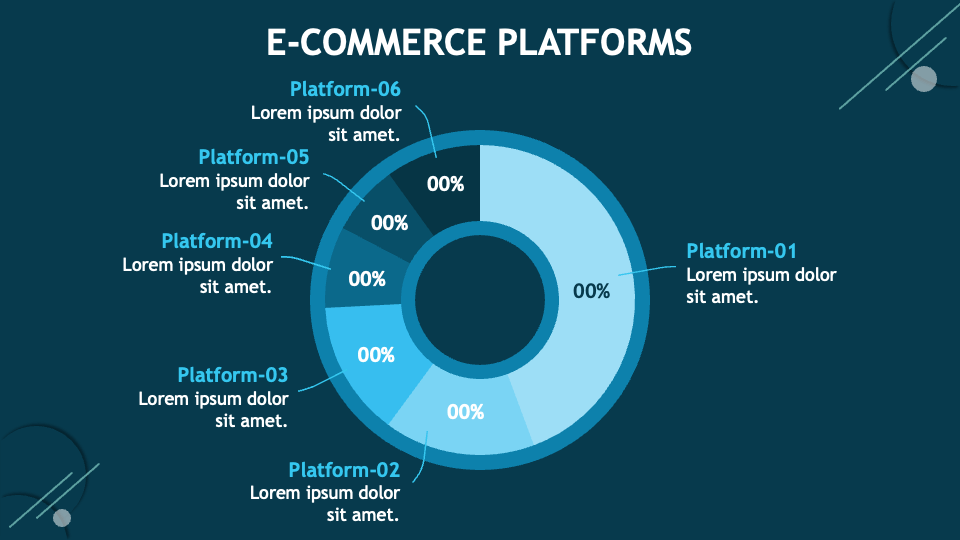 E-COMMERCE PLATFORMS

Platform-06
Lorem ipsum dolor sit amet.

Platform-05
Lorem ipsum dolor sit amet.

Platform-04
Lorem ipsum dolor sit amet.

Platform-03
Lorem ipsum dolor sit amet.

Platform-02
Lorem ipsum dolor sit amet.

Platform-01
Lorem ipsum dolor sit amet.

00%

00%

00%

00%

00%

00%